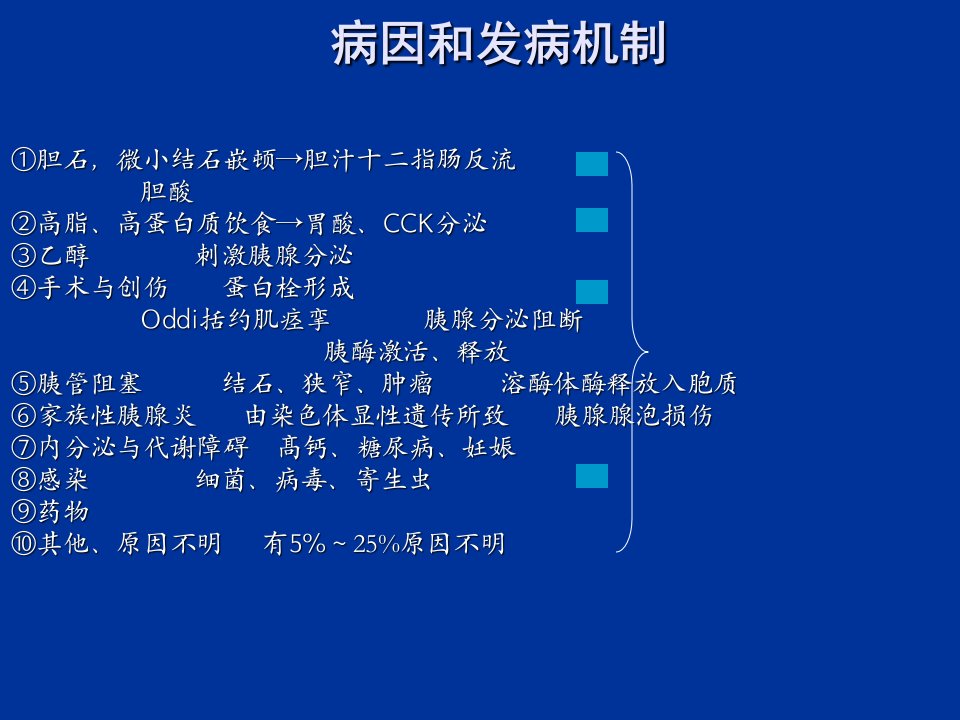 病因和发病机制

①胆石，微小结石嵌顿→胆汁十二指肠反流
胆酸
②高脂、高蛋白质饮食→胃酸、CCK分泌
③乙醇　刺激胰腺分泌
④手术与创伤　蛋白栓形成
Oddi括约肌痉挛　胰腺分泌阻断
胰酶激活、释放
⑤胰管阻塞　结石、狭窄、肿瘤　溶酶体酶释放入胞质
⑥家族性胰腺炎　由染色体显性遗传所致　胰腺腺泡损伤
⑦内分泌与代谢障碍　高钙、糖尿病、妊娠
⑧感染　细菌、病毒、寄生虫
⑨药物
⑩其他、原因不明　有5%～25%原因不明